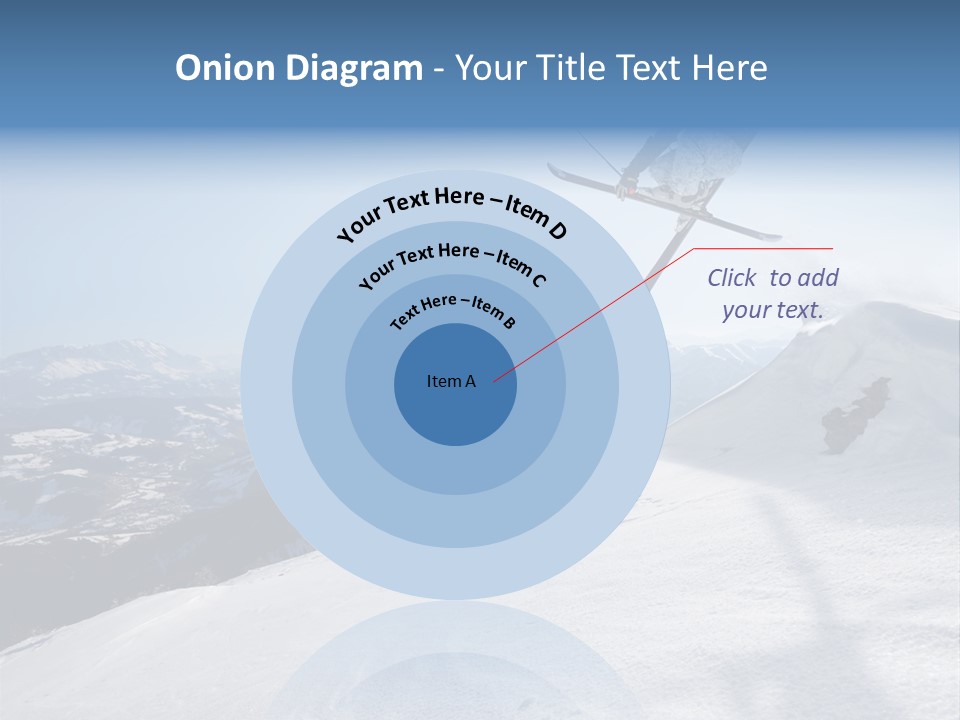 Onion Diagram - Your Title Text Here

Your Text Here – Item D

Your Text Here – Item C

Text Here – Item B

Item A

Click  to add your text.